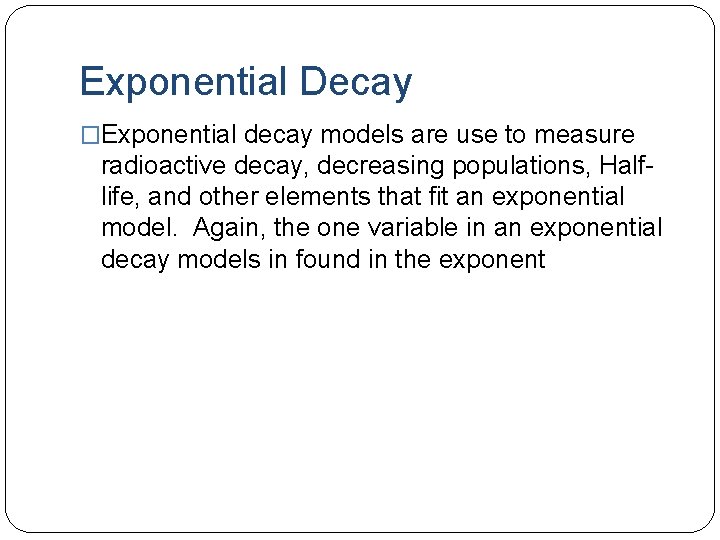 Exponential Decay

□Exponential decay models are use to measure radioactive decay, decreasing populations, Half-life, and other elements that fit an exponential model.  Again, the one variable in an exponential decay models in found in the exponent